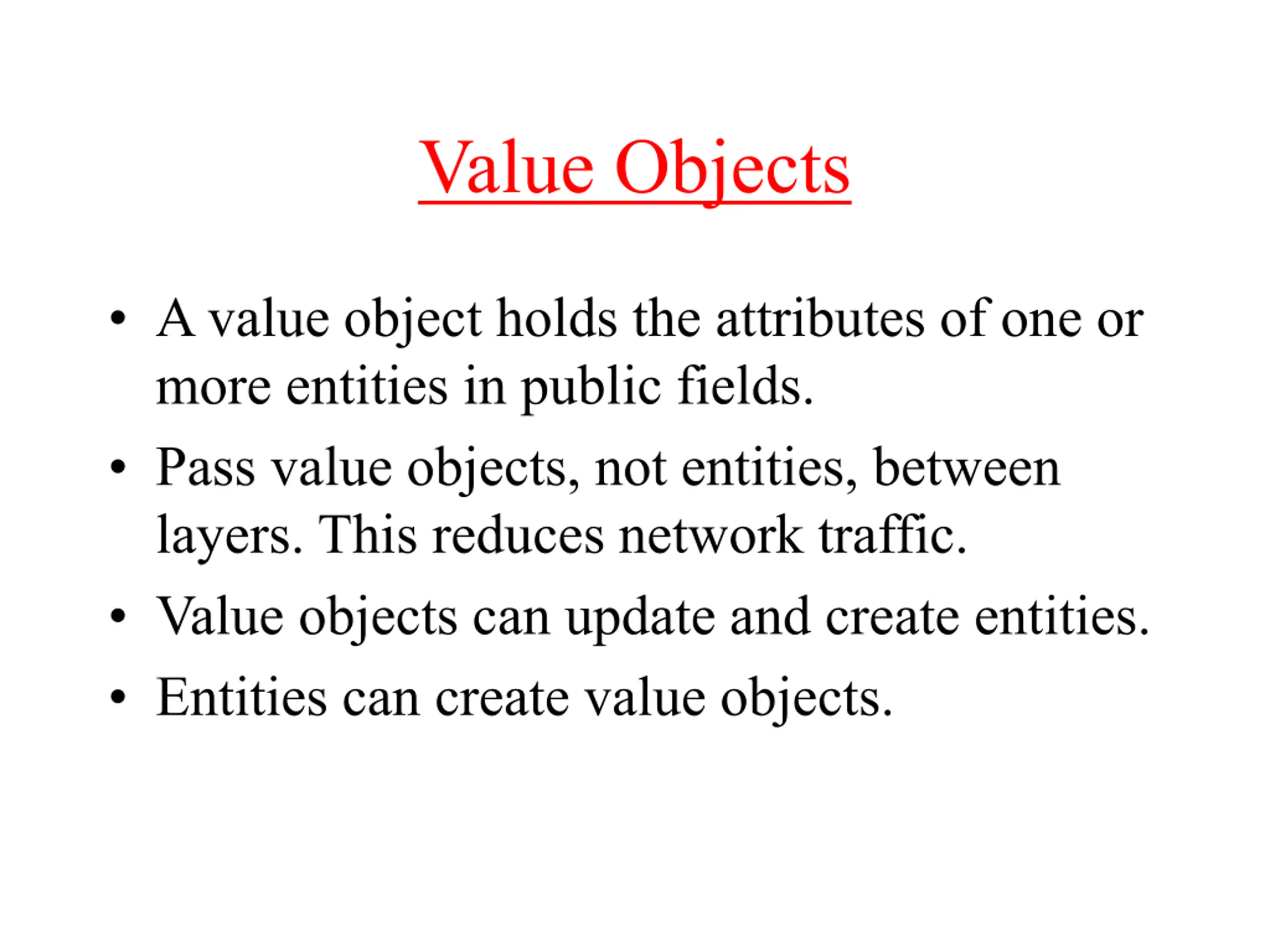 Value Objects

• A value object holds the attributes of one or more entities in public fields.
• Pass value objects, not entities, between layers. This reduces network traffic.
• Value objects can update and create entities.
• Entities can create value objects.